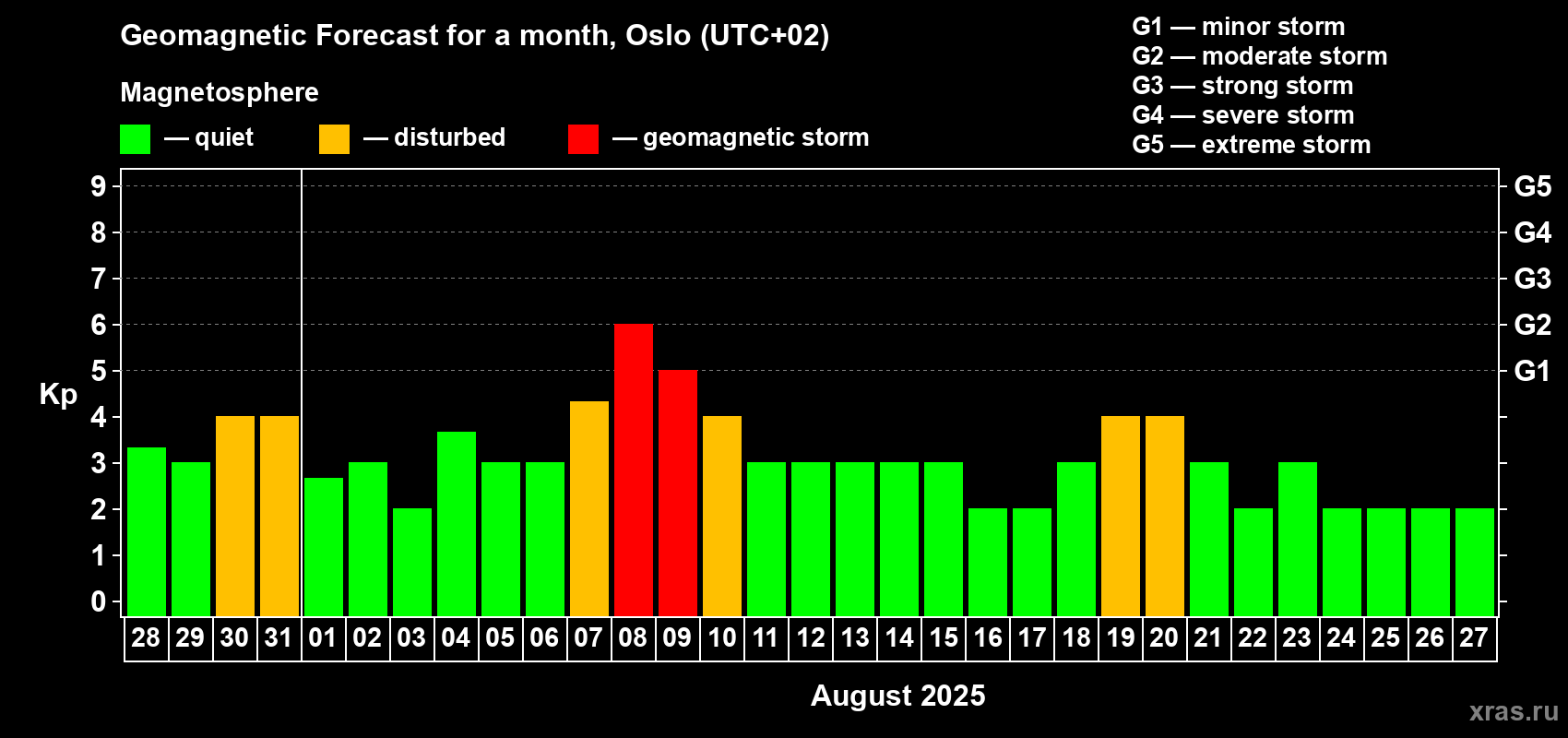 Geomagnetic Forecast for a month, Oslo (UTC+02)

Magnetosphere

— quiet — disturbed — geomagnetic storm

G1 — minor storm
G2 — moderate storm
G3 — strong storm
G4 — severe storm
G5 — extreme storm

Kp

9
8
7
6
5
4
3
2
1
0

G5
G4
G3
G2
G1

28 29 30 31 01 02 03 04 05 06 07 08 09 10 11 12 13 14 15 16 17 18 19 20 21 22 23 24 25 26 27

August 2025

xras.ru